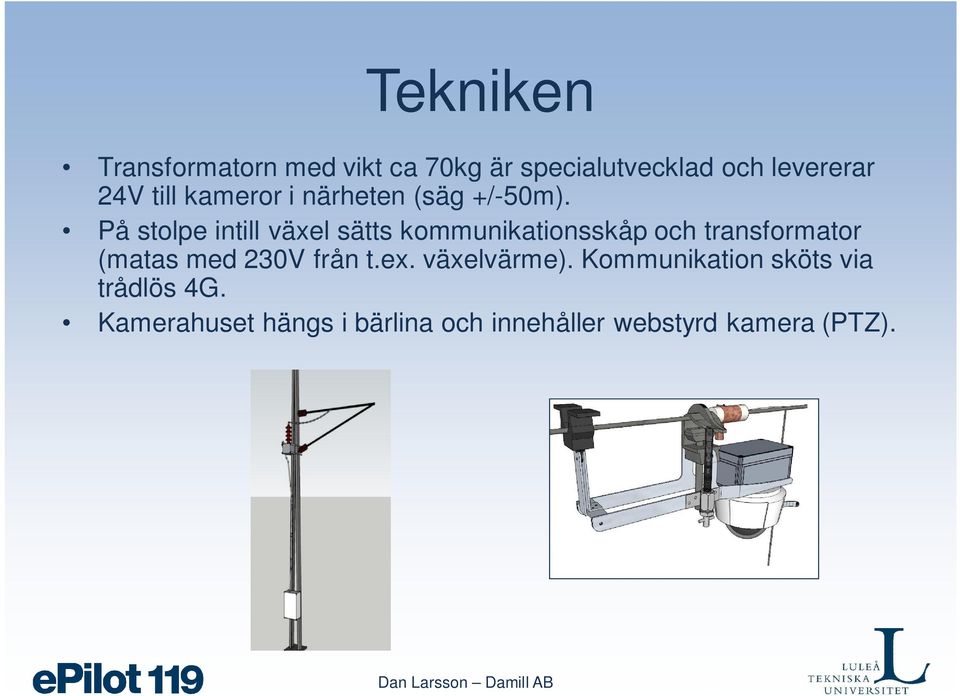 Tekniken

• Transformatorn med vikt ca 70kg är specialutvecklad och levererar 24V till kameror i närheten (säg +/-50m).
• På stolpe intill växel sätts kommunikationsskåp och transformator (matas med 230V från t.ex. växelvärme). Kommunikation sköts via trådlös 4G.
• Kamerahuset hängs i bärlina och innehåller webstyrd kamera (PTZ).

ePilot 119

Dan Larsson – Damill AB

LULEÅ TEKNISKA UNIVERSITET